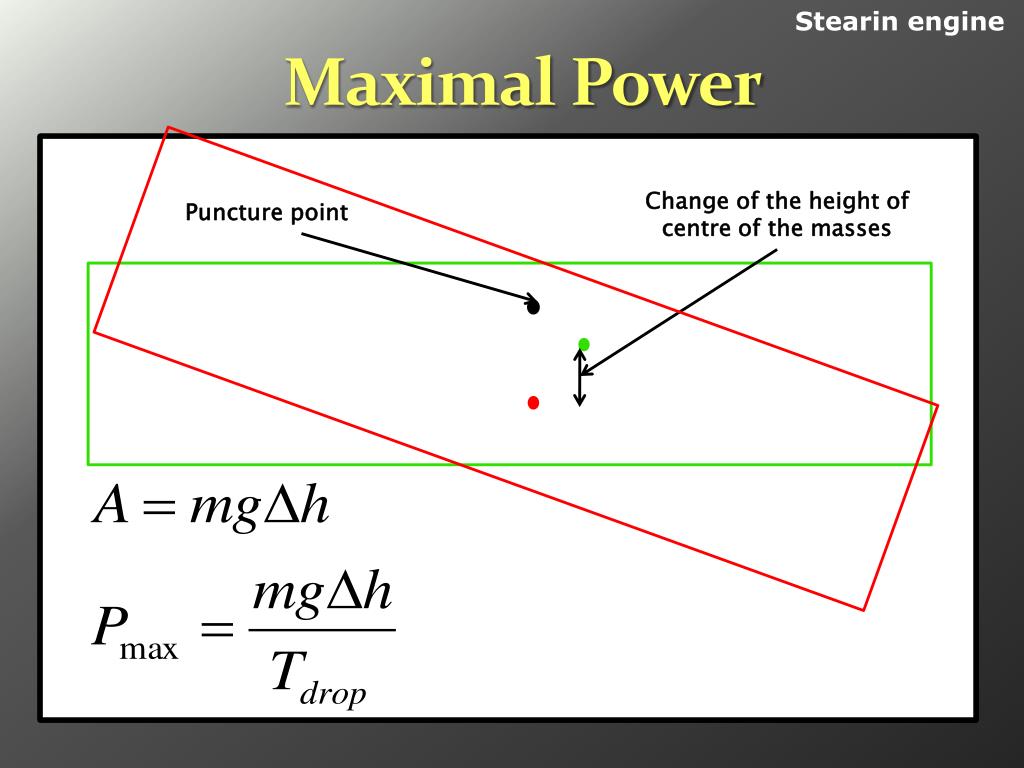 Stearin engine

Maximal Power

Puncture point

Change of the height of centre of the masses

$A = mg\Delta h$

$P_{\max} = \frac{mg\Delta h}{T_{drop}}$